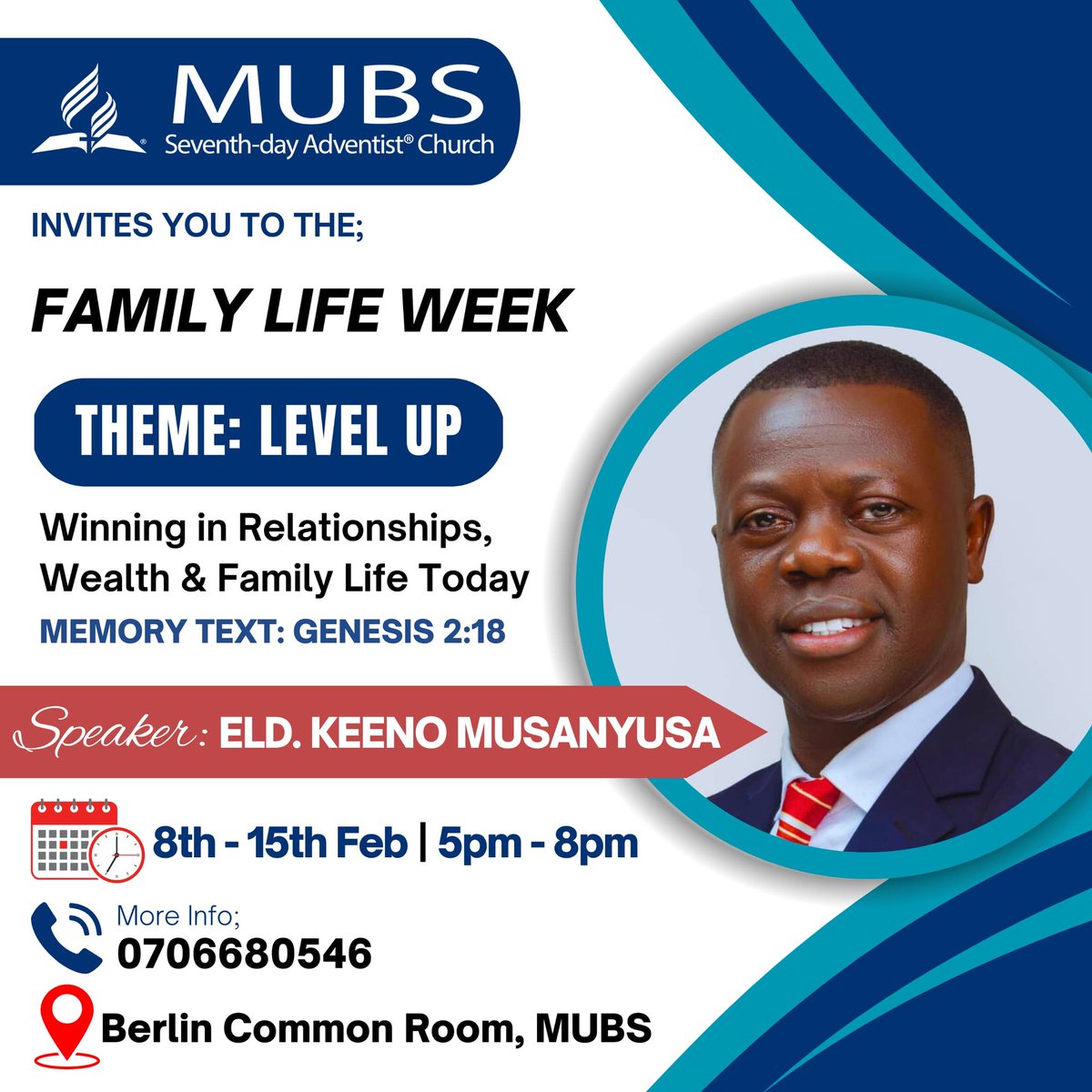 MUBS
Seventh-day Adventist® Church

INVITES YOU TO THE;

FAMILY LIFE WEEK

THEME: LEVEL UP

Winning in Relationships, Wealth & Family Life Today

MEMORY TEXT: GENESIS 2:18

Speaker: ELD. KEENO MUSANYUSA

8th - 15th Feb | 5pm - 8pm

More Info;
0706680546

Berlin Common Room, MUBS